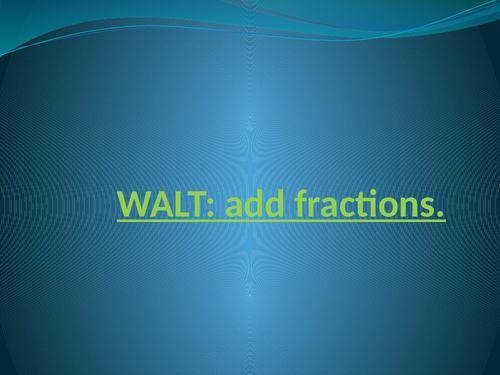 WALT: add fractions.